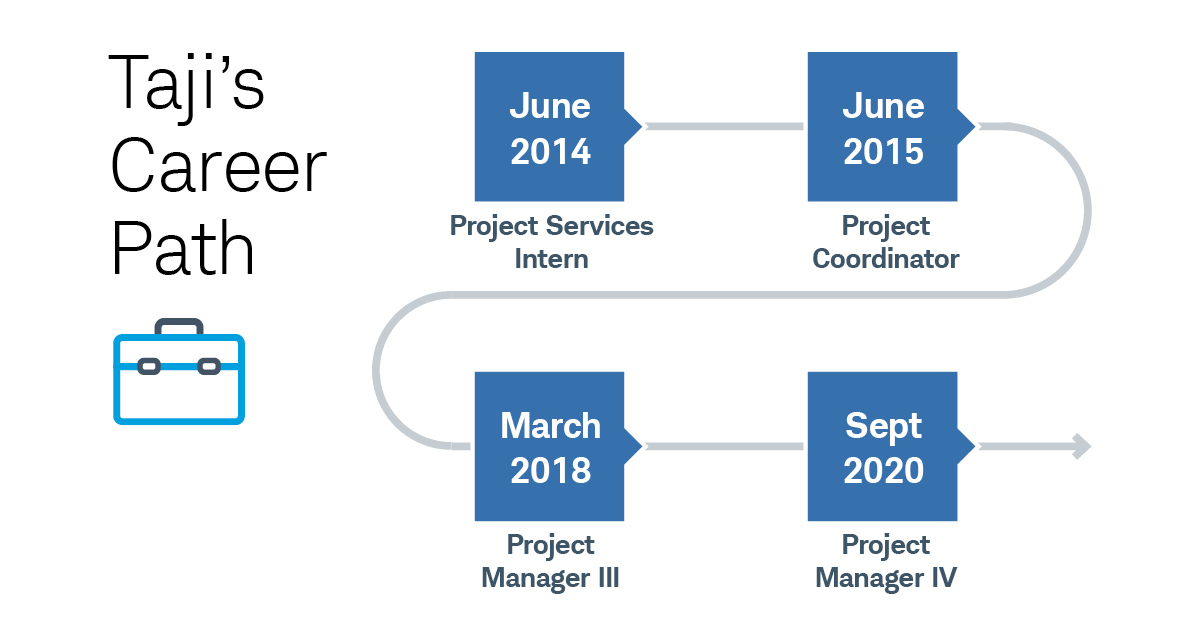 Taji's Career Path

June 2014
Project Services Intern

June 2015
Project Coordinator

March 2018
Project Manager III

Sept 2020
Project Manager IV